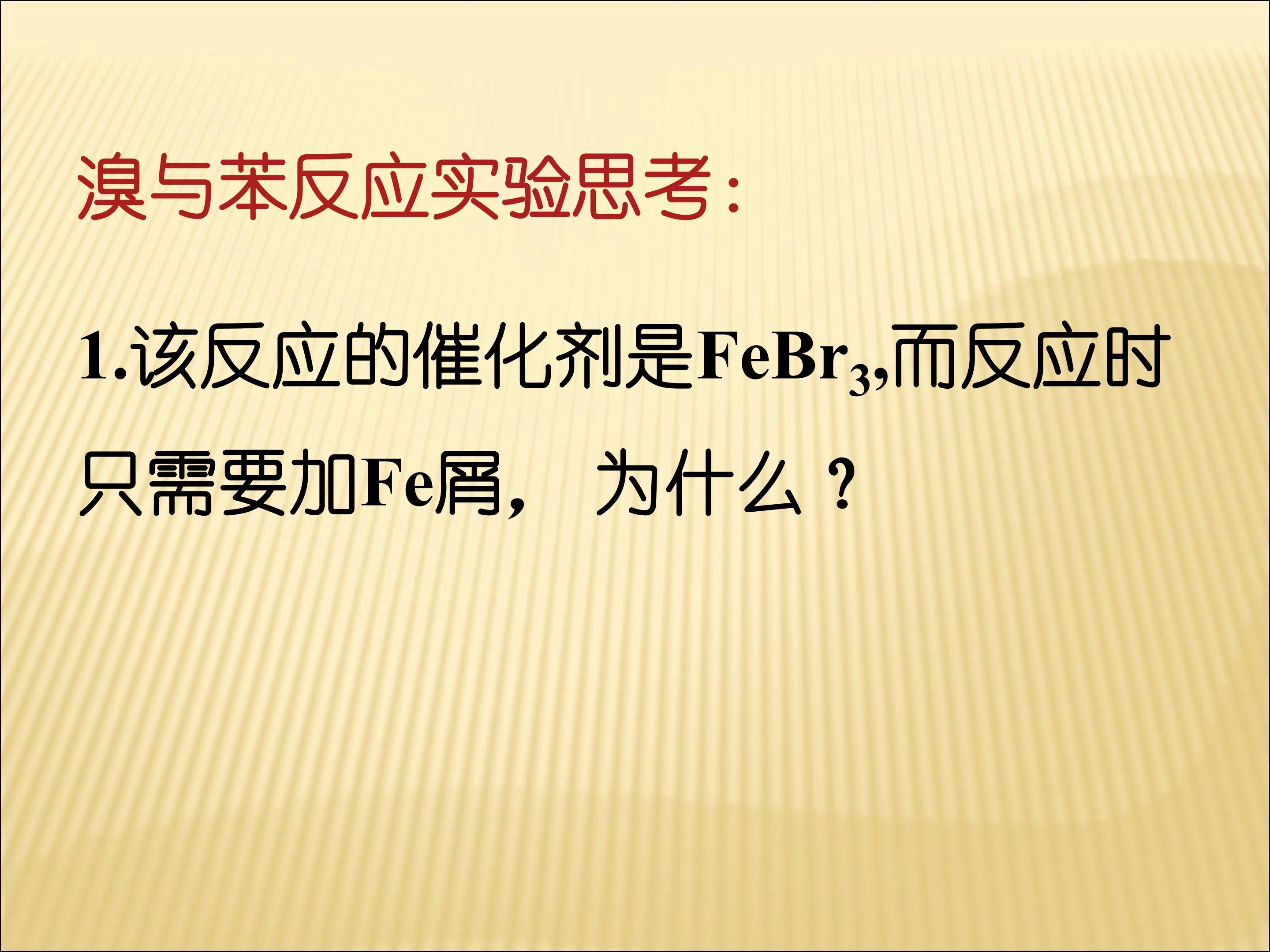 溴与苯反应实验思考：

1.该反应的催化剂是$FeBr_3$,而反应时只需要加Fe屑， 为什么？